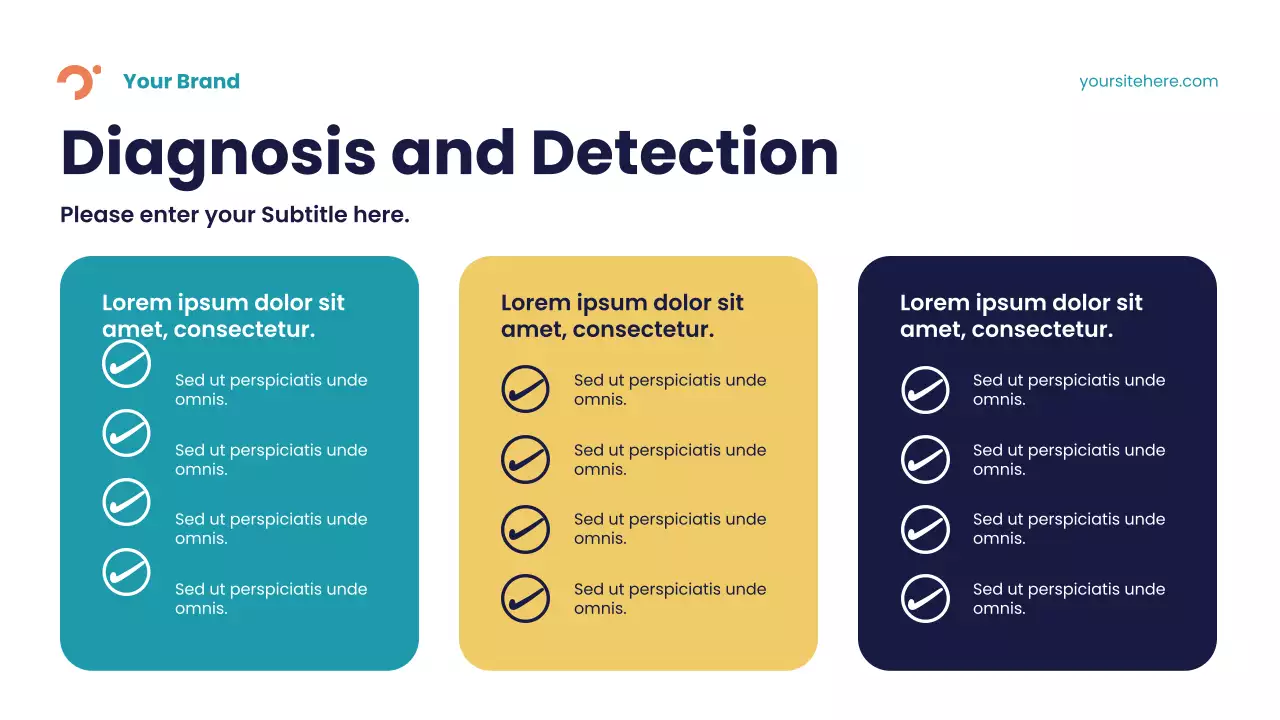 Your Brand

yoursitehere.com

Diagnosis and Detection

Please enter your Subtitle here.

Lorem ipsum dolor sit amet, consectetur.

Sed ut perspiciatis unde omnis.

Sed ut perspiciatis unde omnis.

Sed ut perspiciatis unde omnis.

Sed ut perspiciatis unde omnis.

Lorem ipsum dolor sit amet, consectetur.

Sed ut perspiciatis unde omnis.

Sed ut perspiciatis unde omnis.

Sed ut perspiciatis unde omnis.

Sed ut perspiciatis unde omnis.

Lorem ipsum dolor sit amet, consectetur.

Sed ut perspiciatis unde omnis.

Sed ut perspiciatis unde omnis.

Sed ut perspiciatis unde omnis.

Sed ut perspiciatis unde omnis.